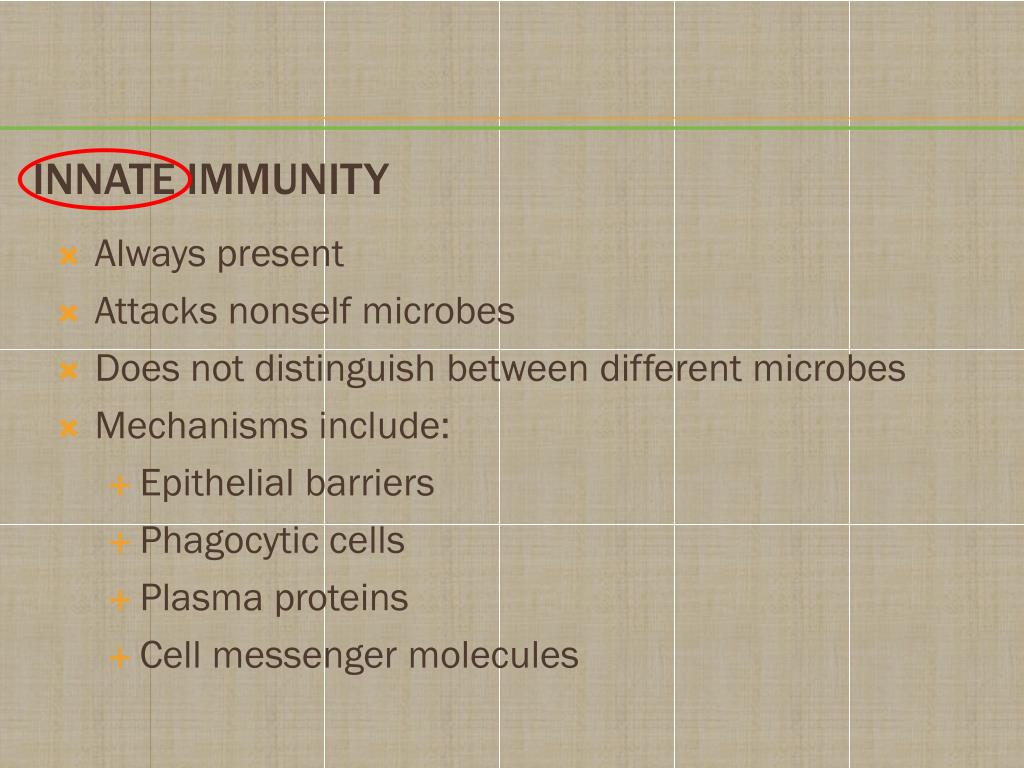 INNATE IMMUNITY

Always present

Attacks nonself microbes

Does not distinguish between different microbes

Mechanisms include:

Epithelial barriers

Phagocytic cells

Plasma proteins

Cell messenger molecules